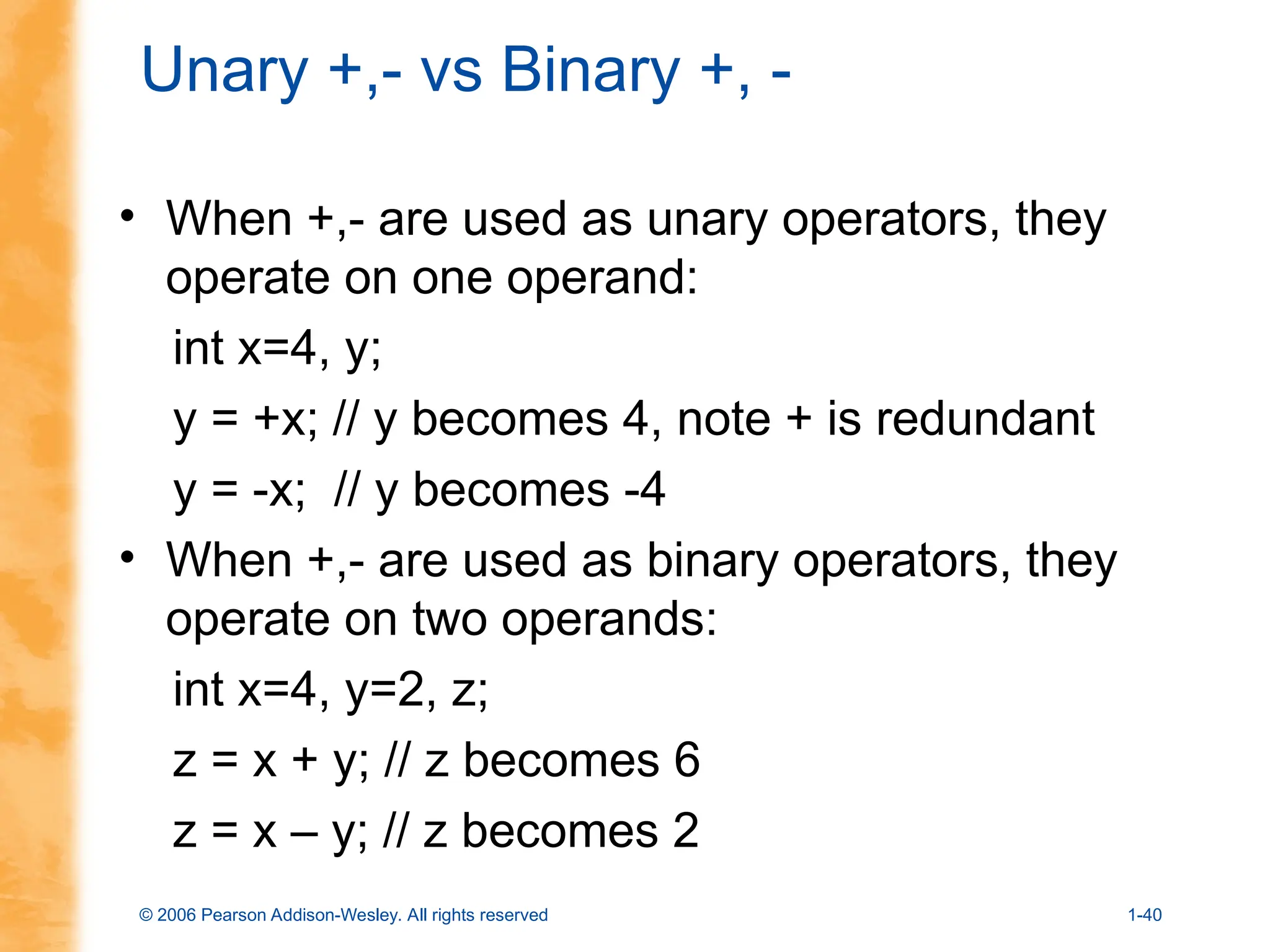 Unary +,- vs Binary +, -

• When +,- are used as unary operators, they operate on one operand:

int x=4, y;

y = +x; // y becomes 4, note + is redundant

y = -x; // y becomes -4

• When +,- are used as binary operators, they operate on two operands:

int x=4, y=2, z;

z = x + y; // z becomes 6

z = x – y; // z becomes 2

© 2006 Pearson Addison-Wesley. All rights reserved

1-40